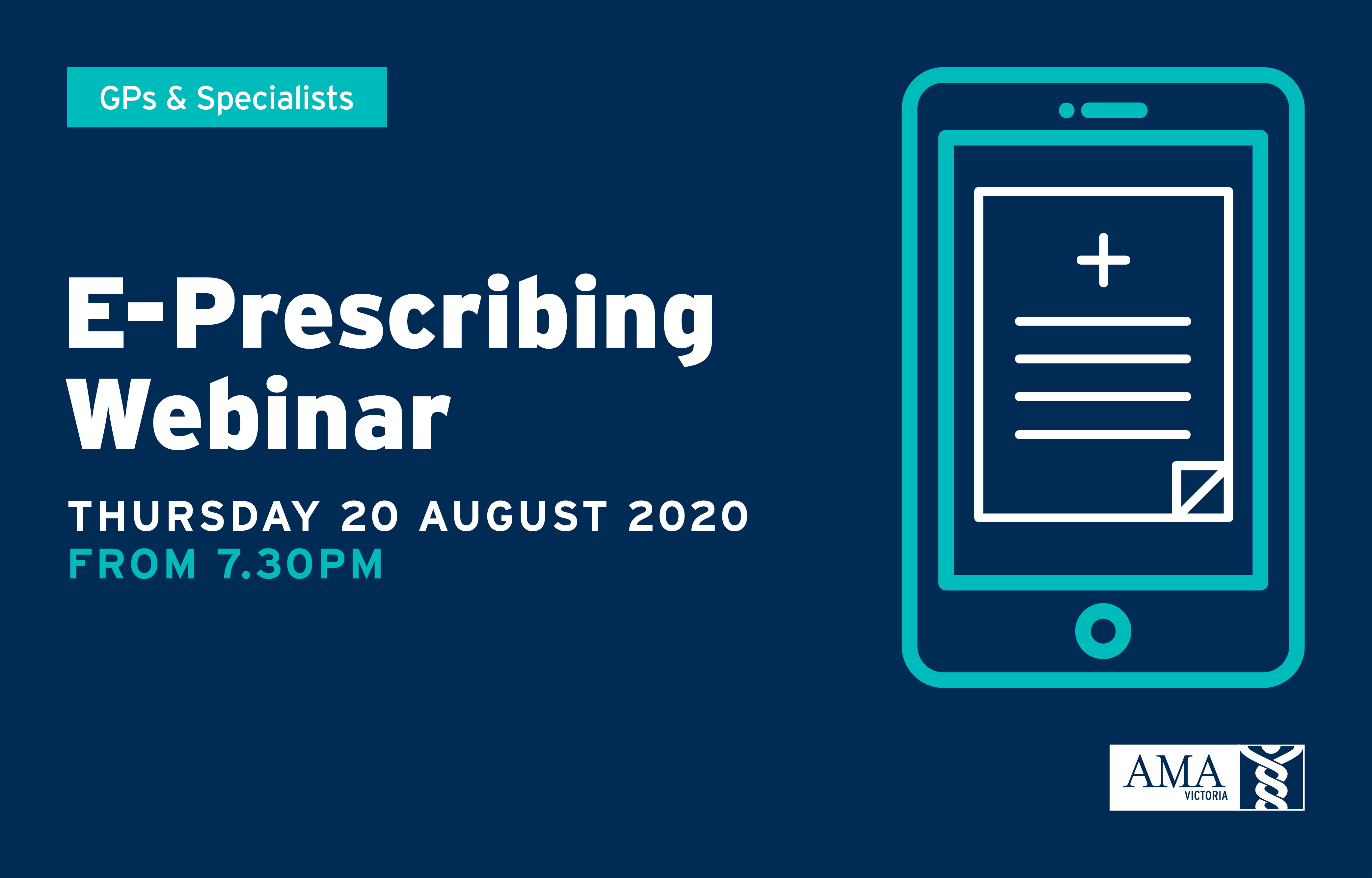 GPs & Specialists

E-Prescribing Webinar

THURSDAY 20 AUGUST 2020
FROM 7.30PM

AMA
VICTORIA